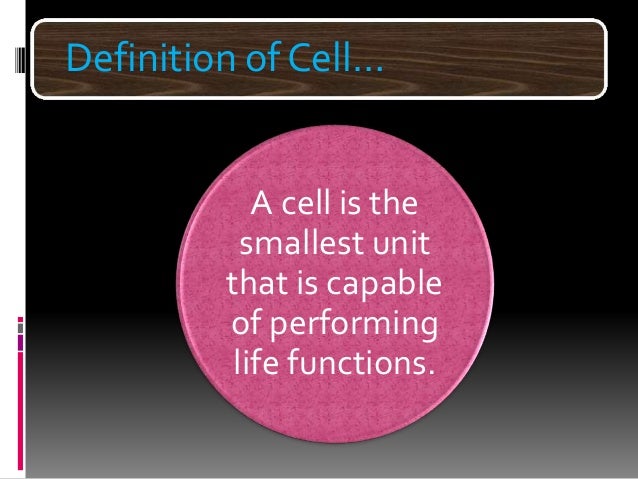 Definition of Cell…

A cell is the smallest unit that is capable of performing life functions.